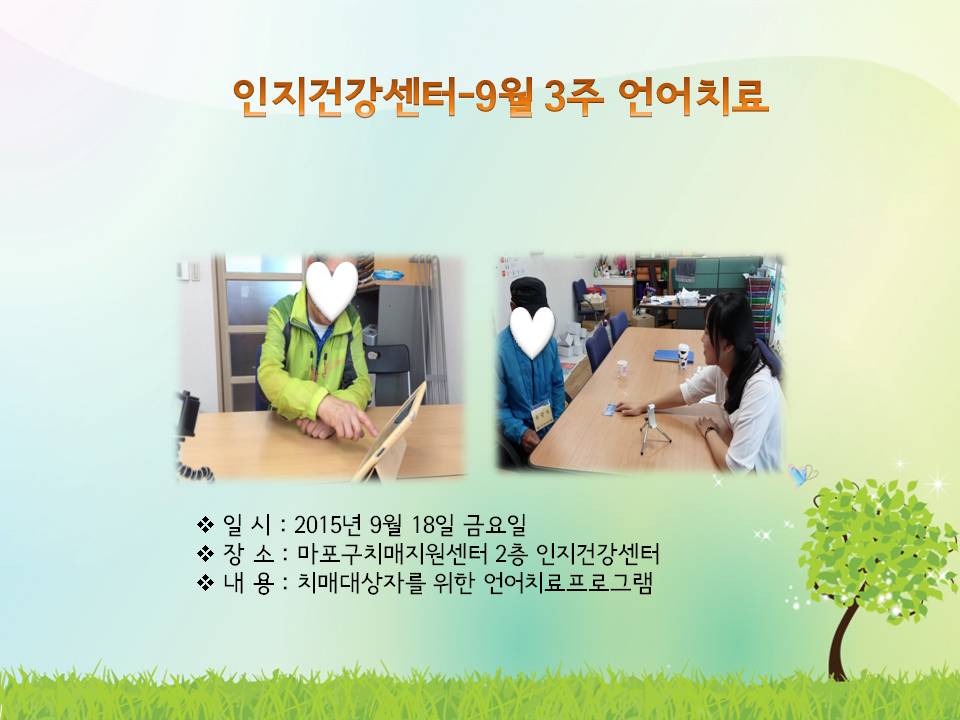 인지건강센터-9월 3주 언어치료

❖ 일 시 : 2015년 9월 18일 금요일
❖ 장 소 : 마포구치매지원센터 2층 인지건강센터
❖ 내 용 : 치매대상자를 위한 언어치료프로그램